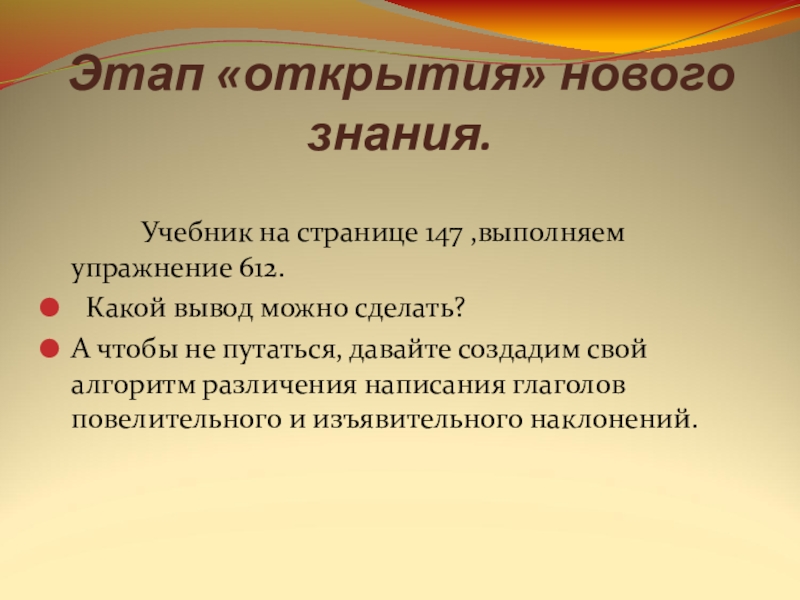 Этап «открытия» нового знания.

Учебник на странице 147 ,выполняем упражнение 612.

Какой вывод можно сделать?

А чтобы не путаться, давайте создадим свой алгоритм различения написания глаголов повелительного и изъявительного наклонений.